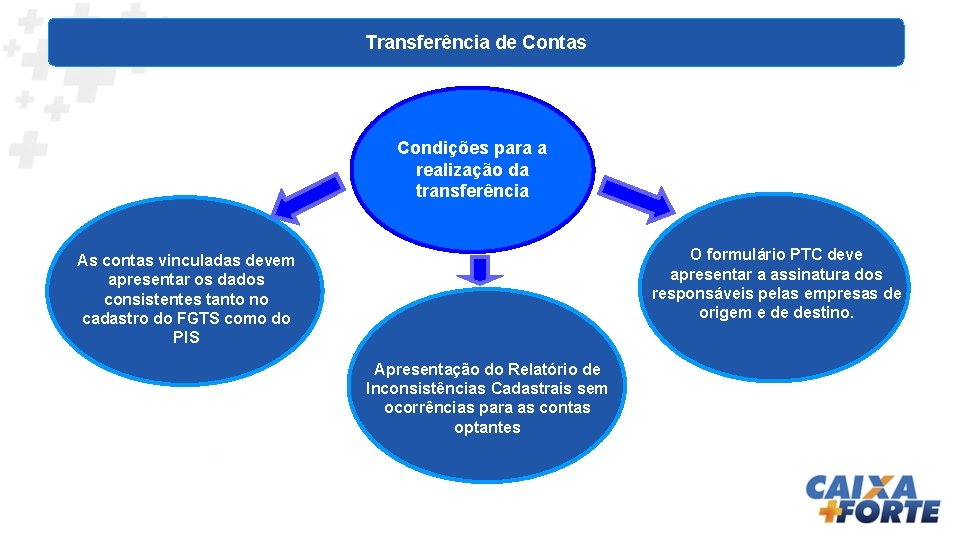 Transferência de Contas

Condições para a realização da transferência

As contas vinculadas devem apresentar os dados consistentes tanto no cadastro do FGTS como do PIS

Apresentação do Relatório de Inconsistências Cadastrais sem ocorrências para as contas optantes

O formulário PTC deve apresentar a assinatura dos responsáveis pelas empresas de origem e de destino.

CAIXA +FORTE